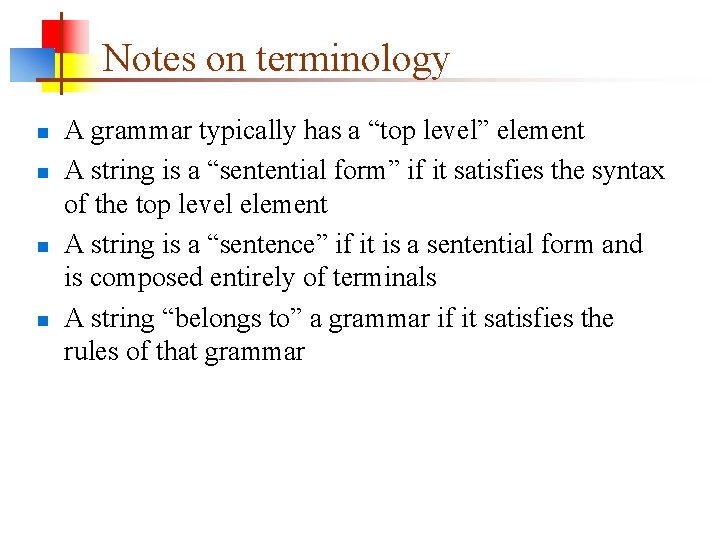 Notes on terminology

- A grammar typically has a “top level” element
- A string is a “sentential form” if it satisfies the syntax of the top level element
- A string is a “sentence” if it is a sentential form and is composed entirely of terminals
- A string “belongs to” a grammar if it satisfies the rules of that grammar